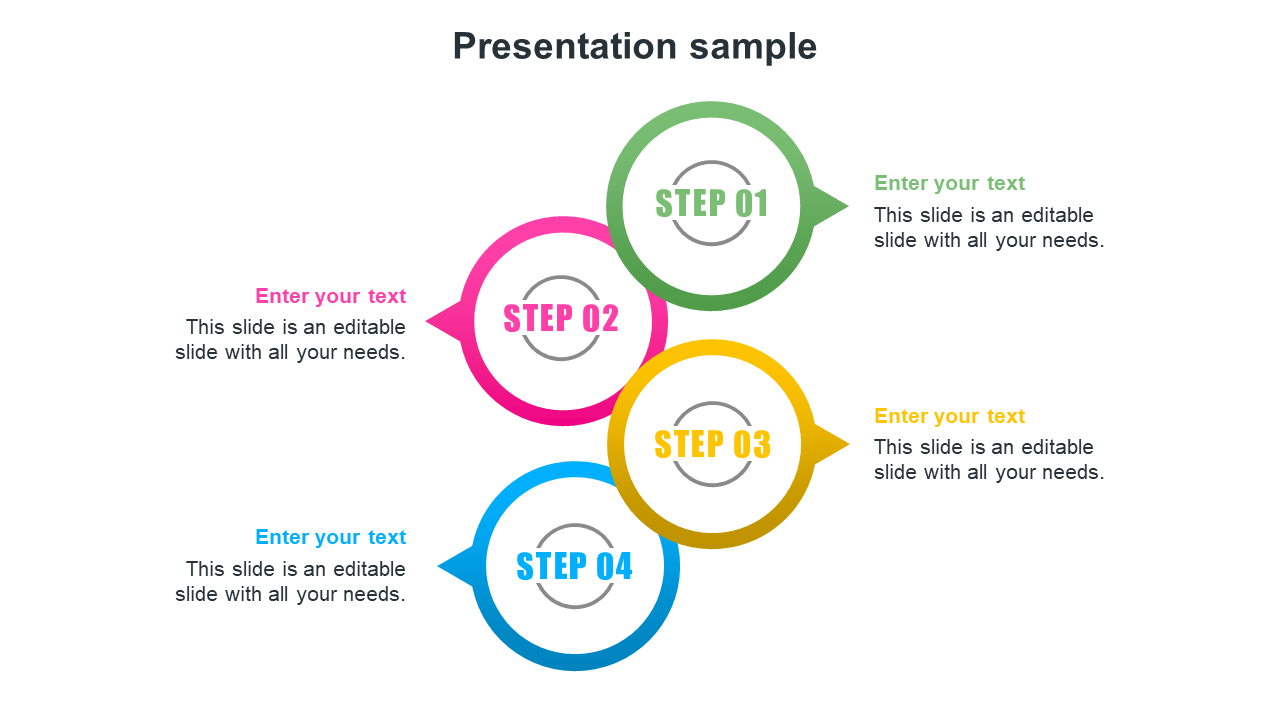 Presentation sample

STEP 01

Enter your text

This slide is an editable slide with all your needs.

STEP 02

Enter your text

This slide is an editable slide with all your needs.

STEP 03

Enter your text

This slide is an editable slide with all your needs.

STEP 04

Enter your text

This slide is an editable slide with all your needs.